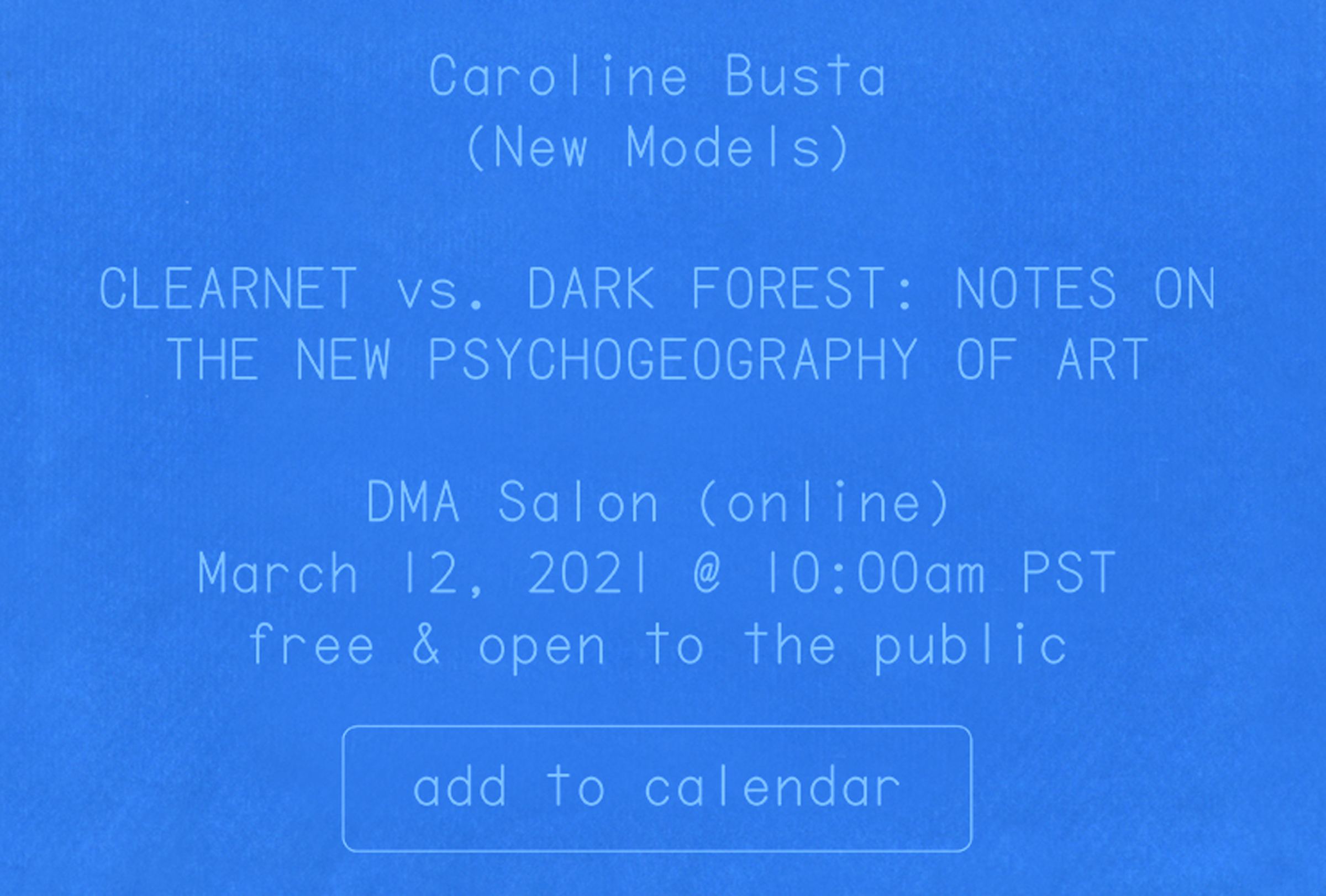 Caroline Busta
(New Models)

CLEARNET vs. DARK FOREST: NOTES ON THE NEW PSYCHOGEOGRAPHY OF ART

DMA Salon (online)
March 12, 2021 @ 10:00am PST
free & open to the public

add to calendar